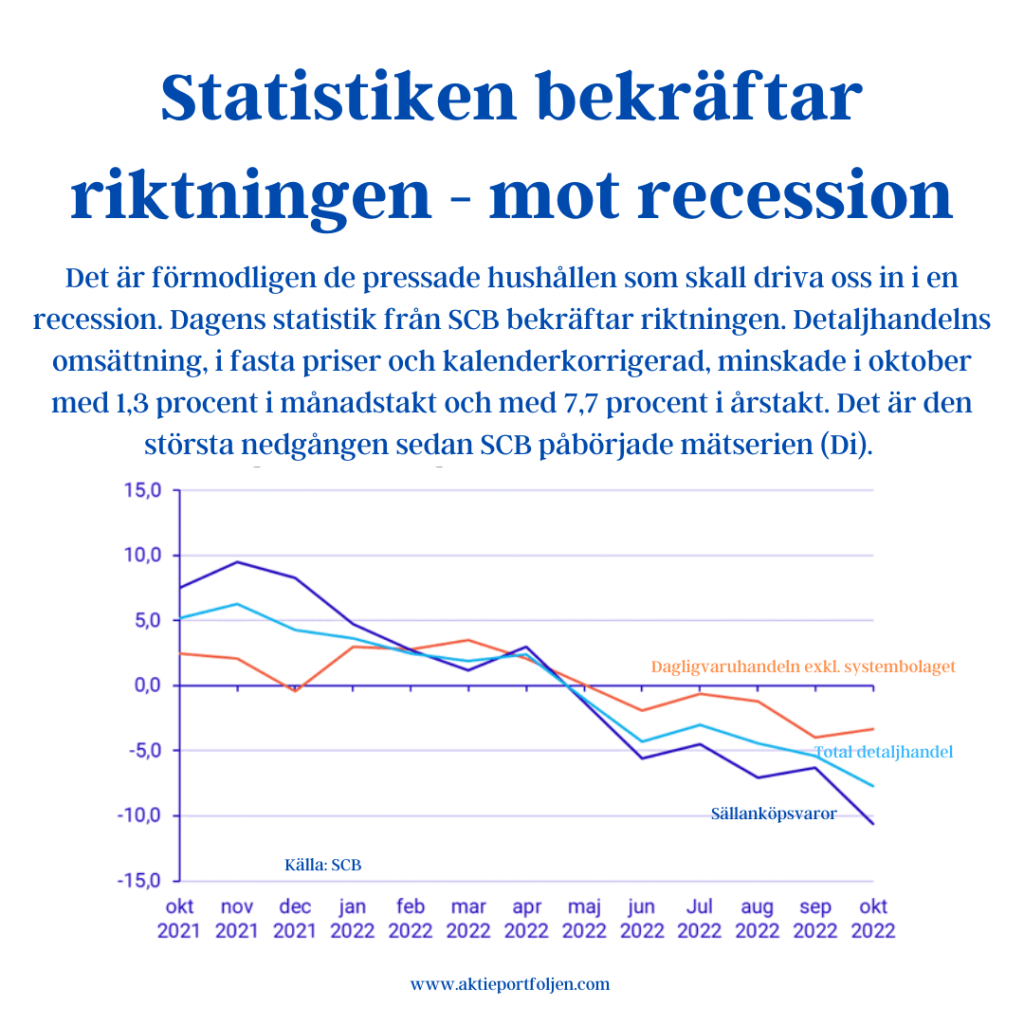 Statistiken bekräftar riktningen - mot recession

Det är förmodligen de pressade hushållen som skall driva oss in i en recession. Dagens statistik från SCB bekräftar riktningen. Detaljhandelns omsättning, i fasta priser och kalenderkorrigerad, minskade i oktober med 1,3 procent i månadstakt och med 7,7 procent i årstakt. Det är den största nedgången sedan SCB påbörjade mätserien (Di).

15,0
10,0
5,0
0,0
-5,0
-10,0
-15,0

Dagligvaruhandeln exkl. systembolaget
Total detaljhandel
Sällanköpsvaror
Källa: SCB

okt 2021
nov 2021
dec 2021
jan 2022
feb 2022
mar 2022
apr 2022
maj 2022
jun 2022
Jul 2022
aug 2022
sep 2022
okt 2022

www.aktieportfoljen.com